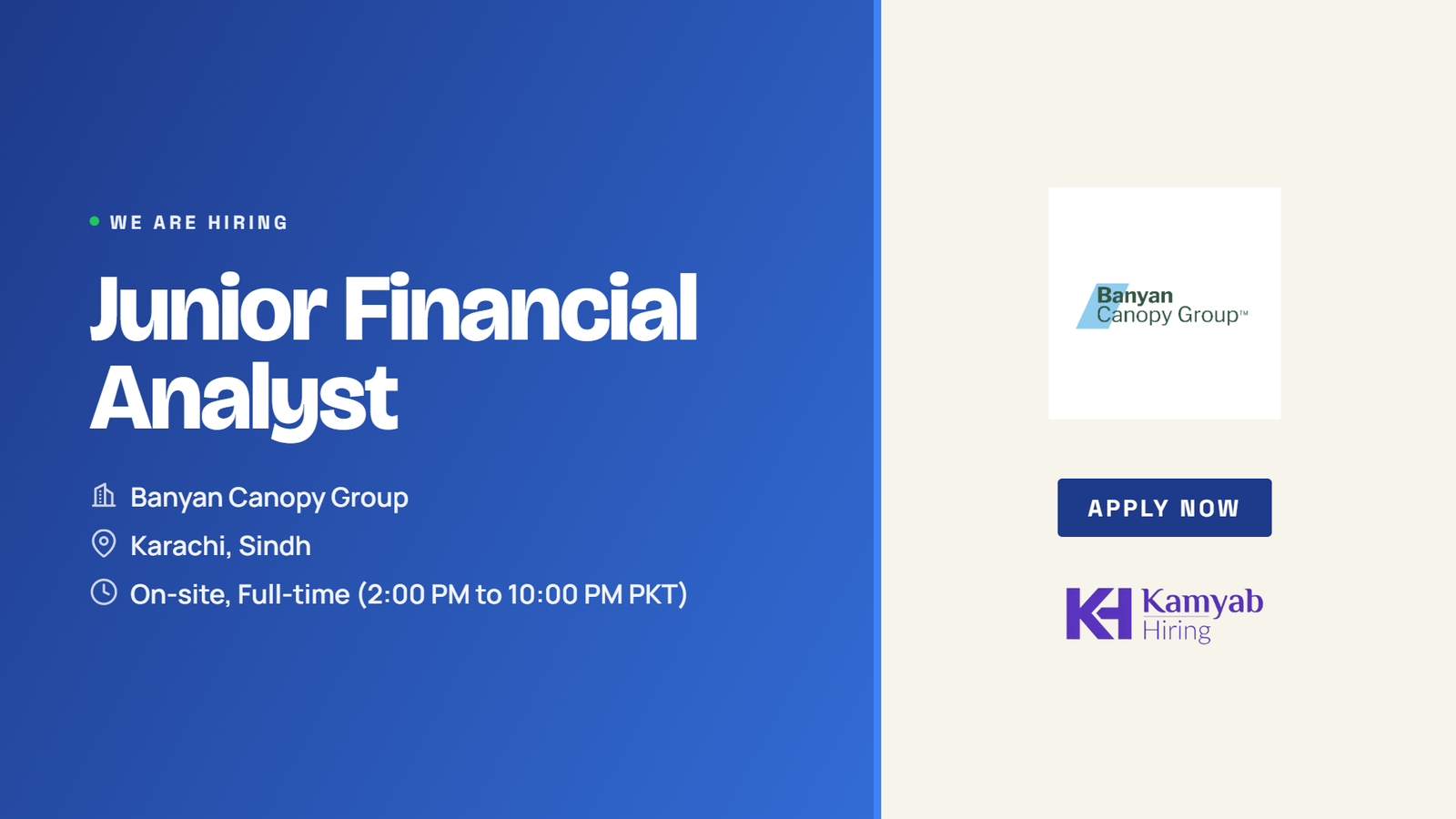 WE ARE HIRING

Junior Financial Analyst

Banyan Canopy Group

Karachi, Sindh

On-site, Full-time (2:00 PM to 10:00 PM PKT)

Banyan Canopy Group™

APPLY NOW

KH Kamyab Hiring